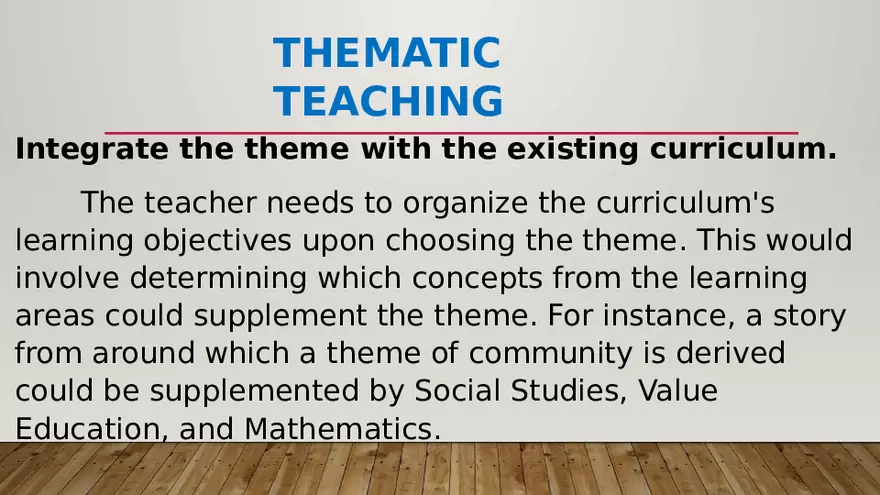 THEMATIC TEACHING

Integrate the theme with the existing curriculum.

The teacher needs to organize the curriculum's learning objectives upon choosing the theme. This would involve determining which concepts from the learning areas could supplement the theme. For instance, a story from around which a theme of community is derived could be supplemented by Social Studies, Value Education, and Mathematics.